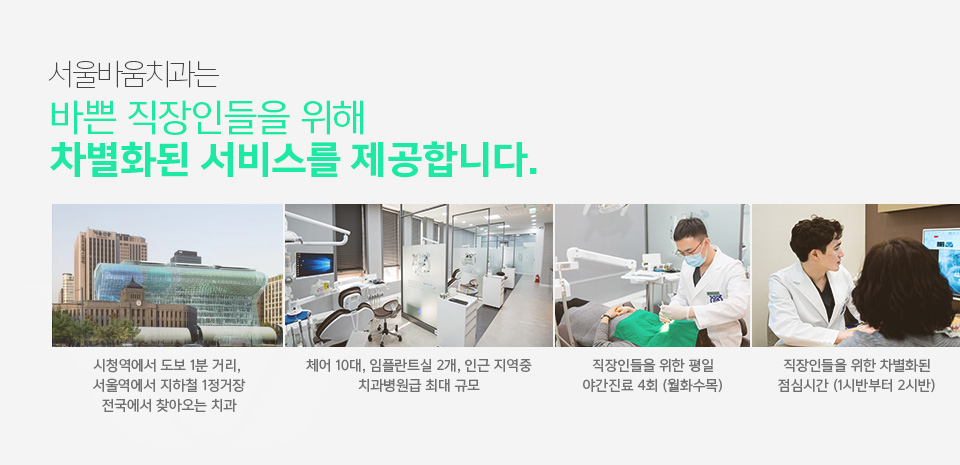 서울바움치과는

바쁜 직장인들을 위해

차별화된 서비스를 제공합니다.

시청역에서 도보 1분 거리,
서울역에서 지하철 1정거장
전국에서 찾아오는 치과

체어 10대, 임플란트실 2개, 인근 지역중
치과병원급 최대 규모

직장인들을 위한 평일
야간진료 4회 (월화수목)

직장인들을 위한 차별화된
점심시간 (1시반부터 2시반)